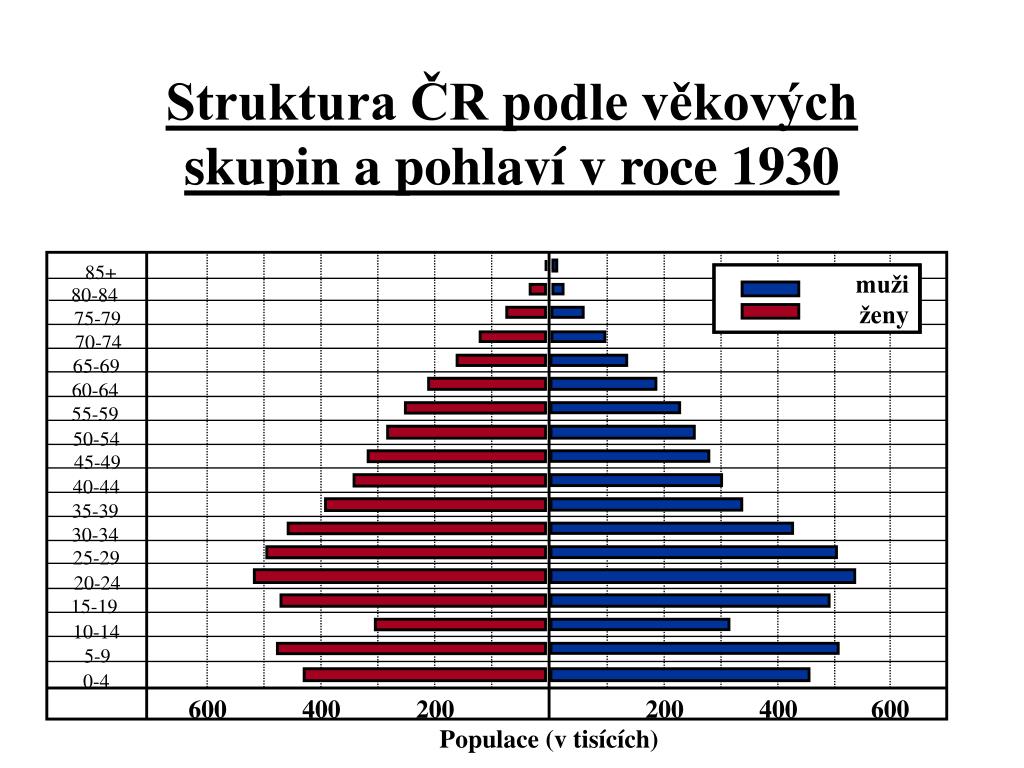 Struktura ČR podle věkových skupin a pohlaví v roce 1930

85+
80-84
75-79
70-74
65-69
60-64
55-59
50-54
45-49
40-44
35-39
30-34
25-29
20-24
15-19
10-14
5-9
0-4

muži
ženy

600 400 200 200 400 600
Populace (v tisících)